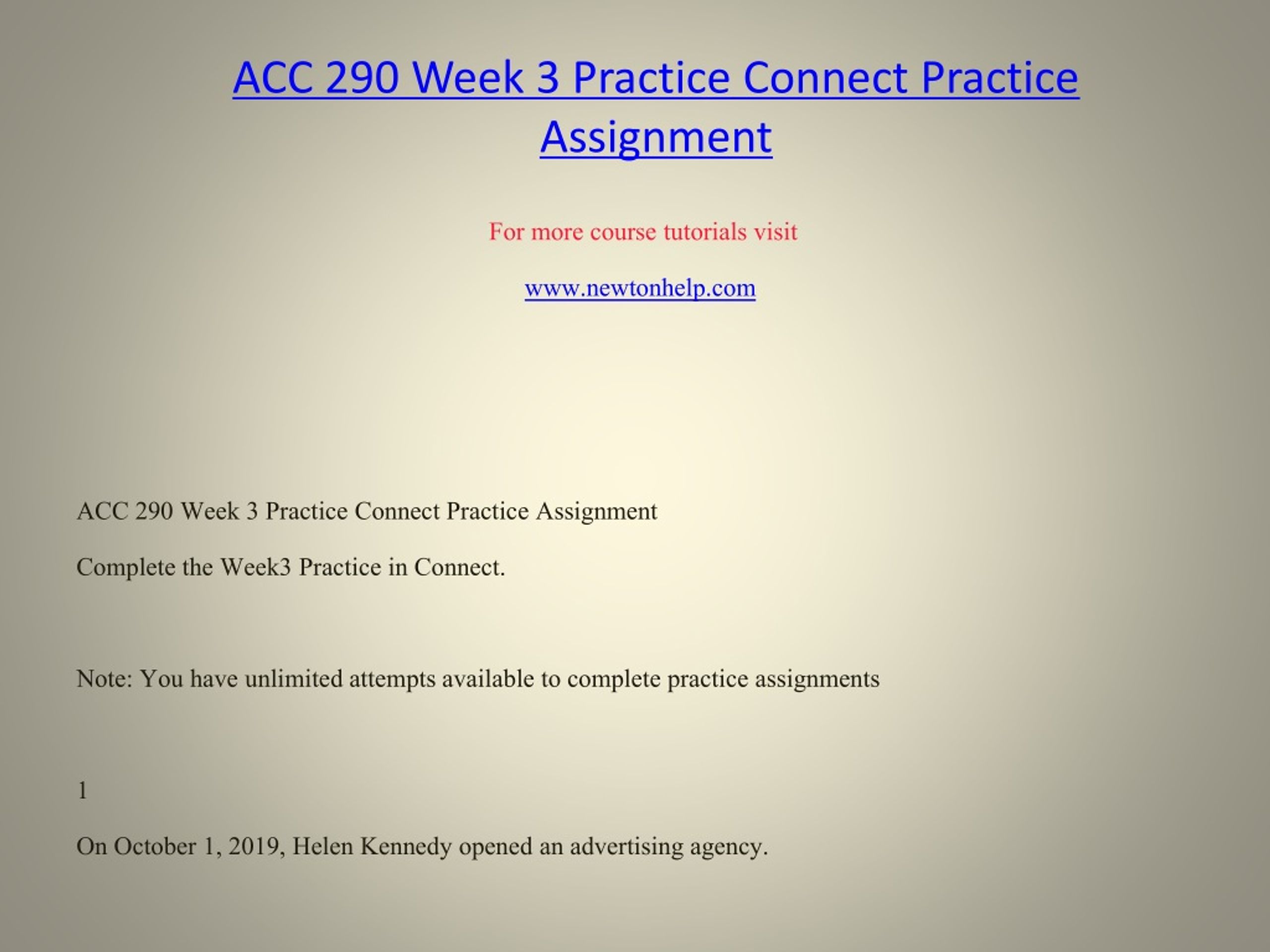 ACC 290 Week 3 Practice Connect Practice Assignment

For more course tutorials visit

www.newtonhelp.com

ACC 290 Week 3 Practice Connect Practice Assignment

Complete the Week3 Practice in Connect.

Note: You have unlimited attempts available to complete practice assignments

1

On October 1, 2019, Helen Kennedy opened an advertising agency.